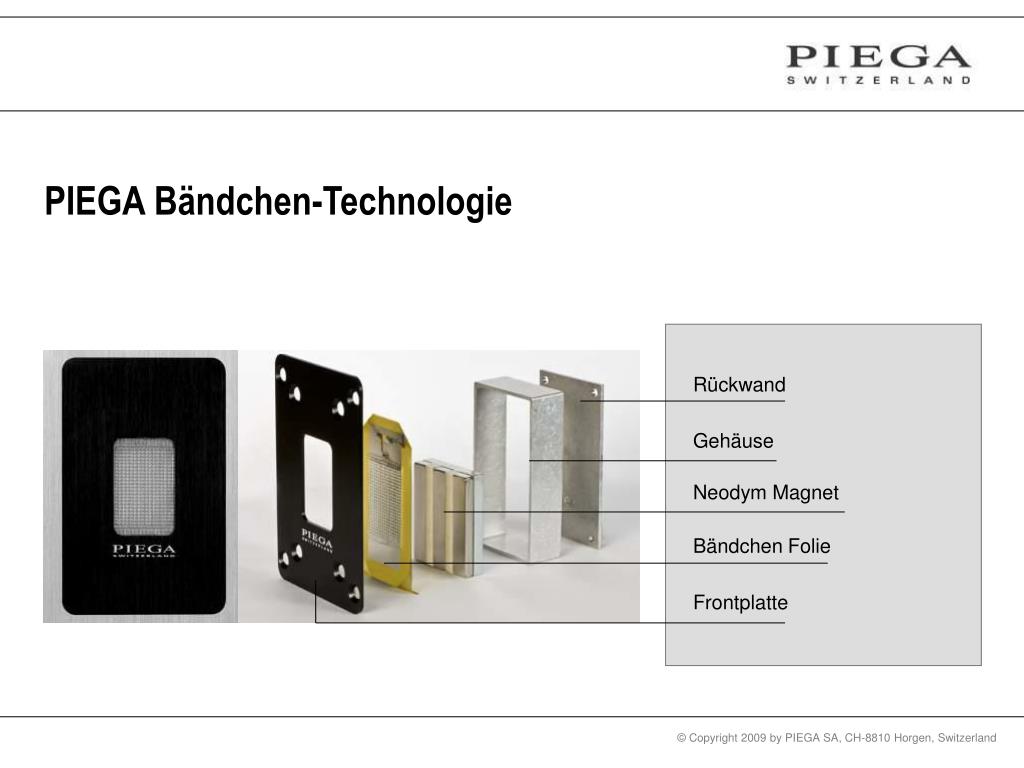 PIEGA
SWITZERLAND

PIEGA Bändchen-Technologie

PIEGA
SWITZERLAND

PIEGA
SWITZERLAND

Rückwand

Gehäuse

Neodym Magnet

Bändchen Folie

Frontplatte

© Copyright 2009 by PIEGA SA, CH-8810 Horgen, Switzerland